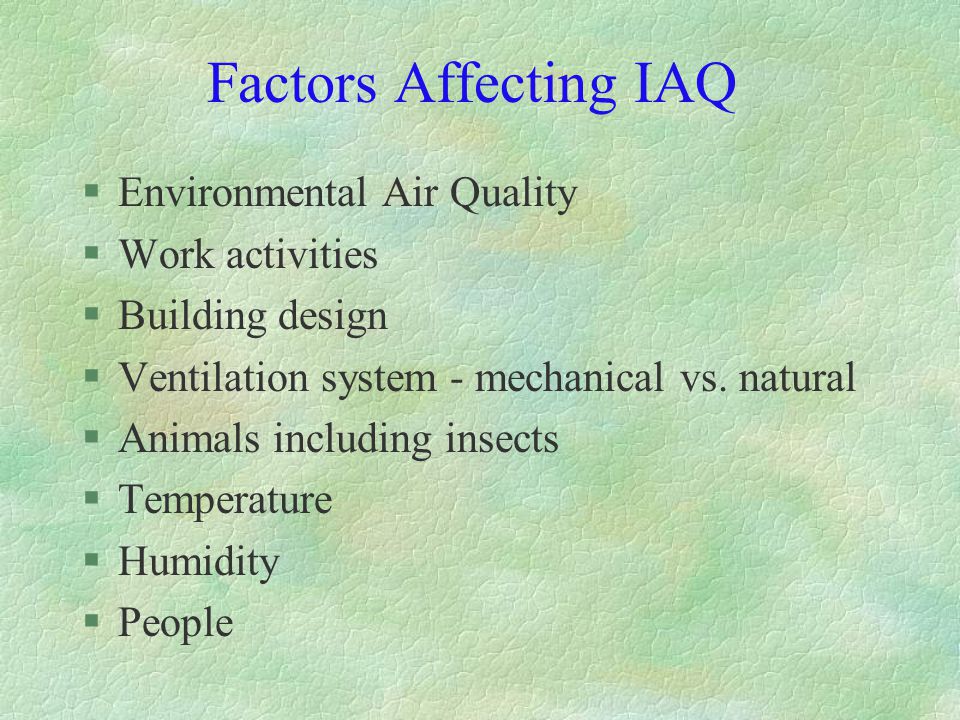 Factors Affecting IAQ

§ Environmental Air Quality
§ Work activities
§ Building design
§ Ventilation system - mechanical vs. natural
§ Animals including insects
§ Temperature
§ Humidity
§ People